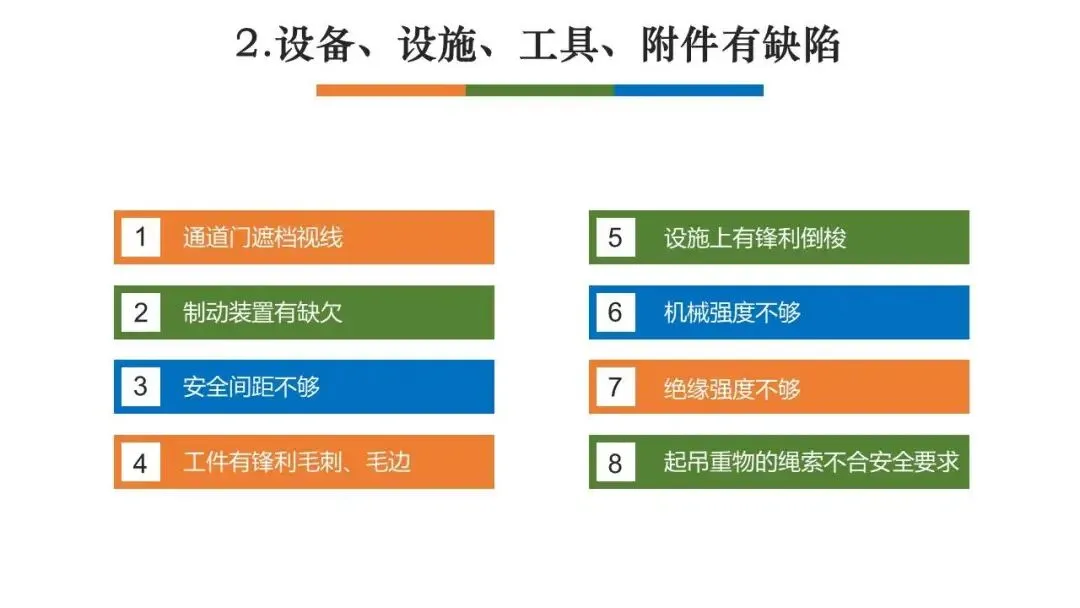 2.设备、设施、工具、附件有缺陷

1 通道门遮档视线

2 制动装置有缺欠

3 安全间距不够

4 工件有锋利毛刺、毛边

5 设施上有锋利倒梭

6 机械强度不够

7 绝缘强度不够

8 起吊重物的绳索不合安全要求